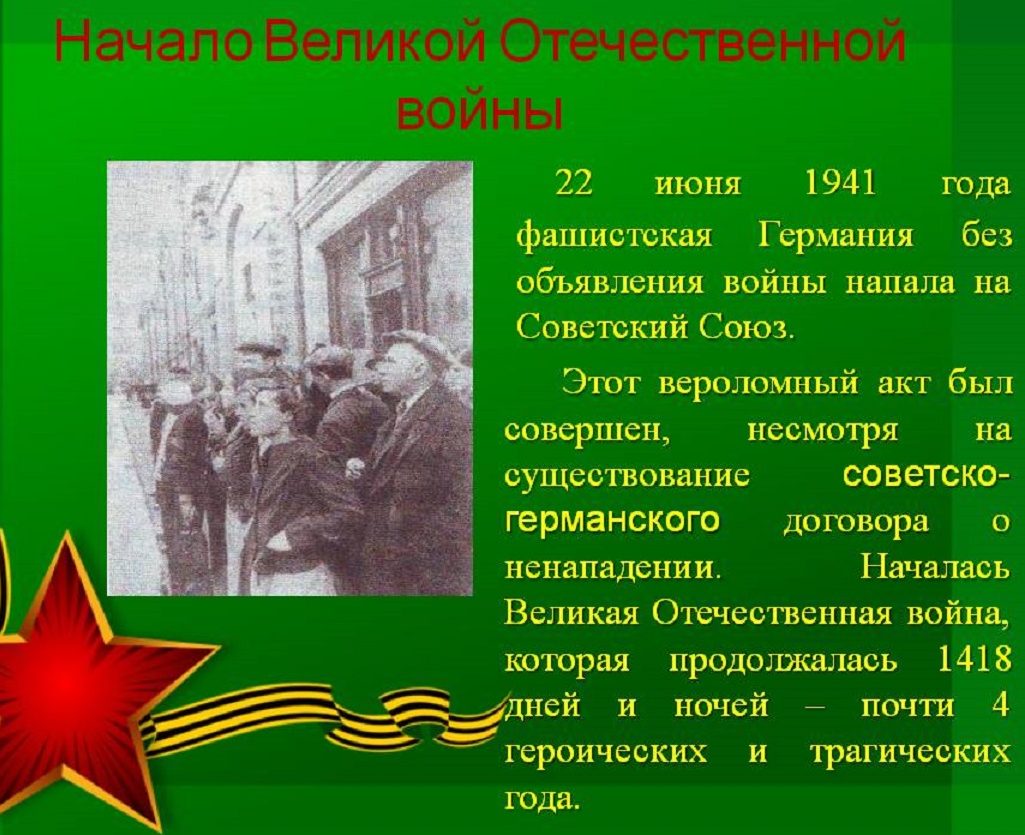 Начало Великой Отечественной войны

22 июня 1941 года фашистская Германия без объявления войны напала на Советский Союз.

Этот вероломный акт был совершен, несмотря на существование советско-германского договора о ненападении. Началась Великая Отечественная война, которая продолжалась 1418 дней и ночей – почти 4 героических и трагических года.